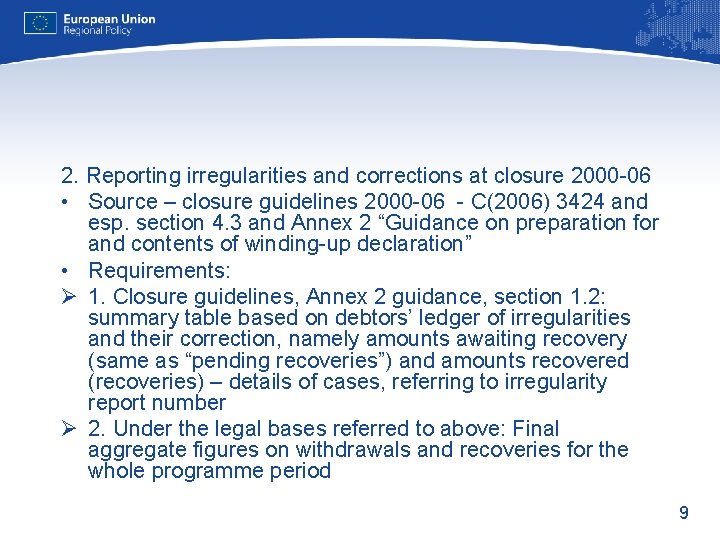 European Union
Regional Policy

2. Reporting irregularities and corrections at closure 2000-06

• Source – closure guidelines 2000-06 - C(2006) 3424 and esp. section 4.3 and Annex 2 “Guidance on preparation for and contents of winding-up declaration”

• Requirements:

➢ 1. Closure guidelines, Annex 2 guidance, section 1.2: summary table based on debtors’ ledger of irregularities and their correction, namely amounts awaiting recovery (same as “pending recoveries”) and amounts recovered (recoveries) – details of cases, referring to irregularity report number

➢ 2. Under the legal bases referred to above: Final aggregate figures on withdrawals and recoveries for the whole programme period

9